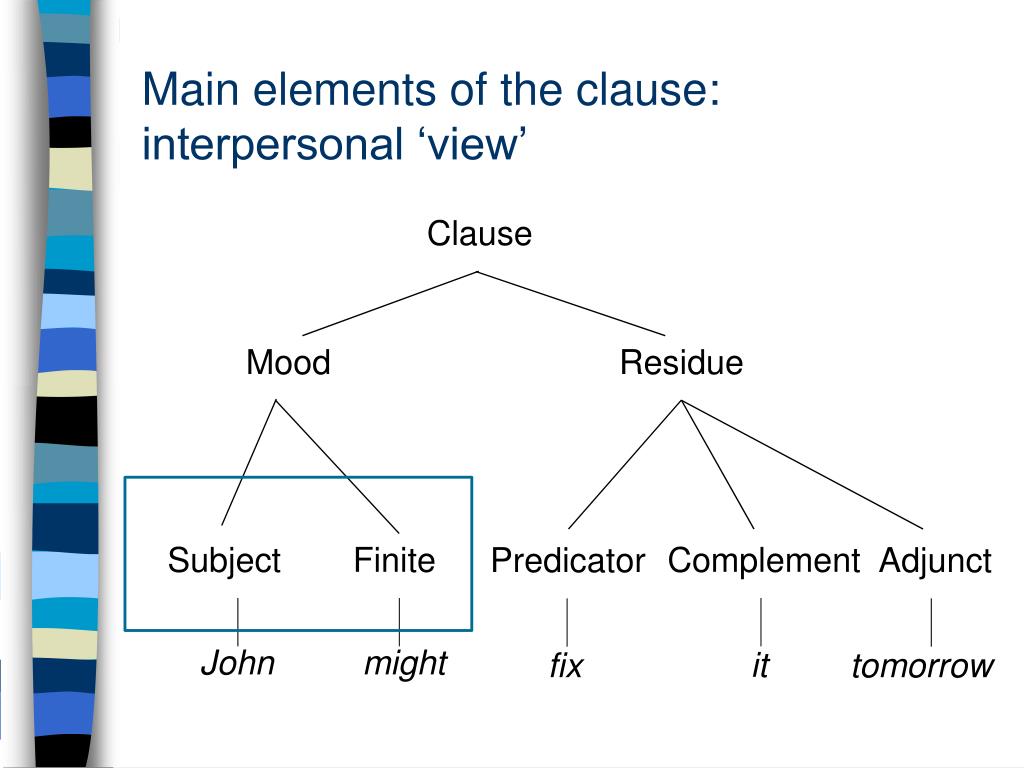 Main elements of the clause: interpersonal ‘view’

Clause

Mood

Residue

Subject Finite Predicator Complement Adjunct

John might fix it tomorrow